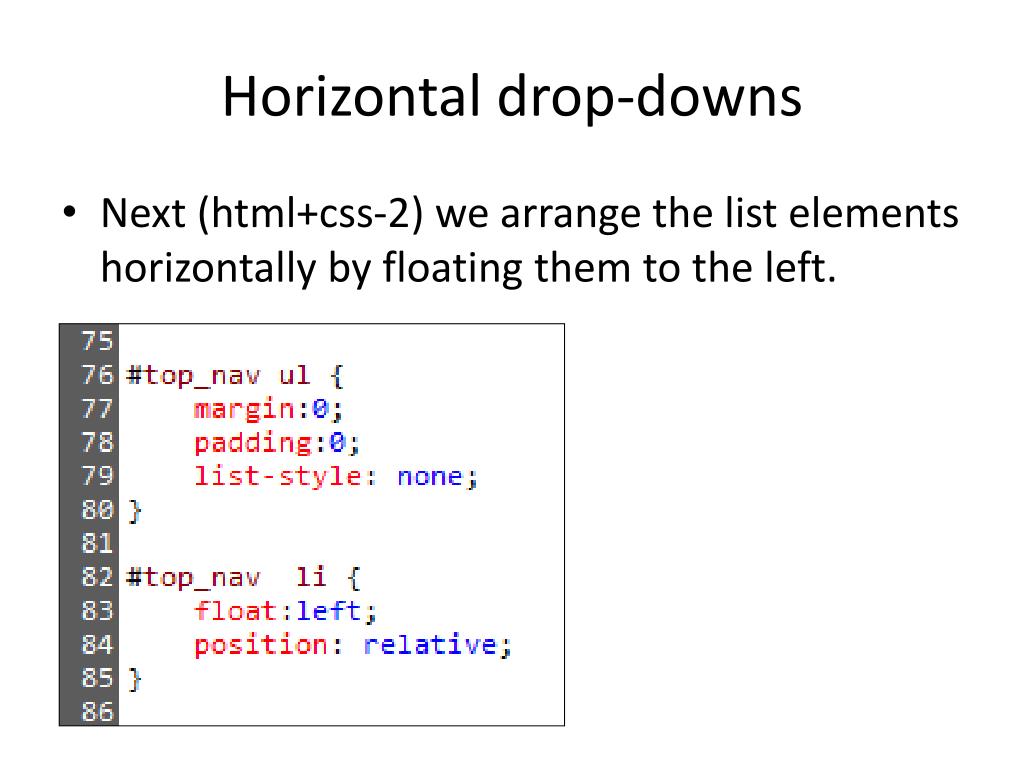 Horizontal drop-downs

• Next (html+css-2) we arrange the list elements horizontally by floating them to the left.

75
76 #top_nav ul {
77     margin:0;
78     padding:0;
79     list-style: none;
80 }
81
82 #top_nav  li {
83     float:left;
84     position: relative;
85 }
86